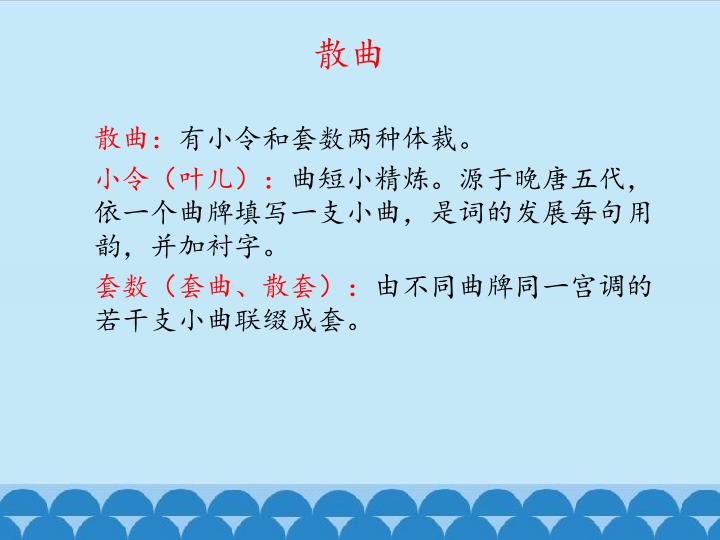 散曲

散曲：有小令和套数两种体裁。

小令（叶儿）：曲短小精炼。源于晚唐五代，依一个曲牌填写一支小曲，是词的发展每句用韵，并加衬字。

套数（套曲、散套）：由不同曲牌同一宫调的若干支小曲联缀成套。